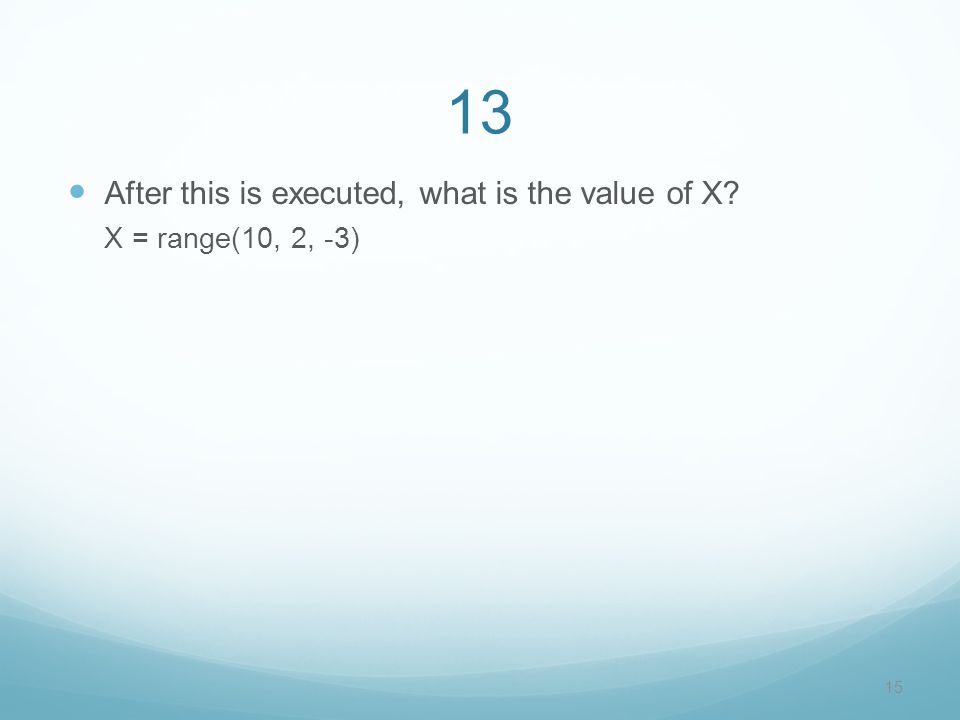 13

After this is executed, what is the value of X?

X = range(10, 2, -3)

15